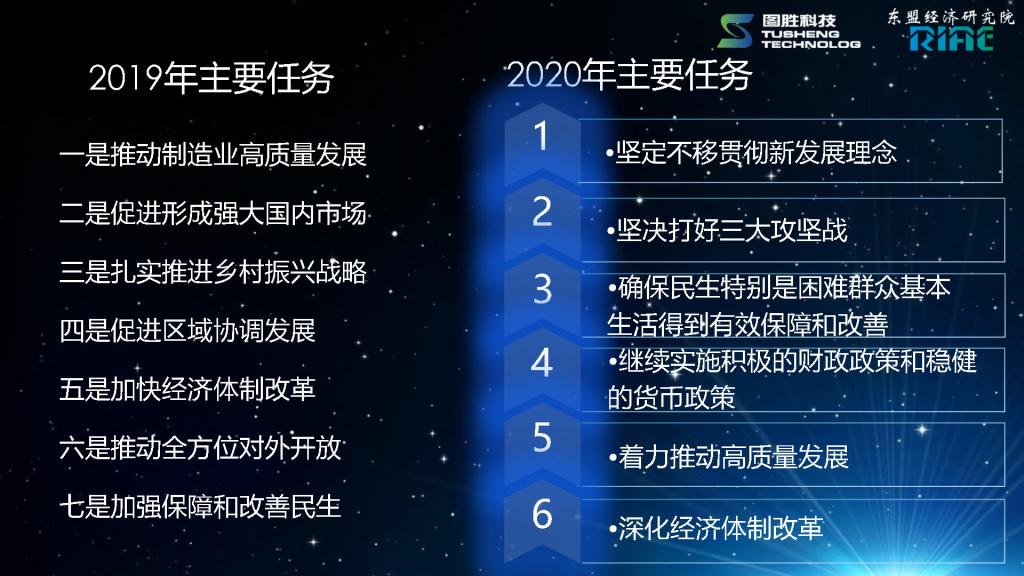 图胜科技
TUSHENG
TECHNOLOG

东盟经济研究院
RIAC

2019年主要任务

一是推动制造业高质量发展

二是促进形成强大国内市场

三是扎实推进乡村振兴战略

四是促进区域协调发展

五是加快经济体制改革

六是推动全方位对外开放

七是加强保障和改善民生

2020年主要任务

1
•坚定不移贯彻新发展理念

2
•坚决打好三大攻坚战

3
•确保民生特别是困难群众基本生活得到有效保障和改善

4
•继续实施积极的财政政策和稳健的货币政策

5
•着力推动高质量发展

6
•深化经济体制改革